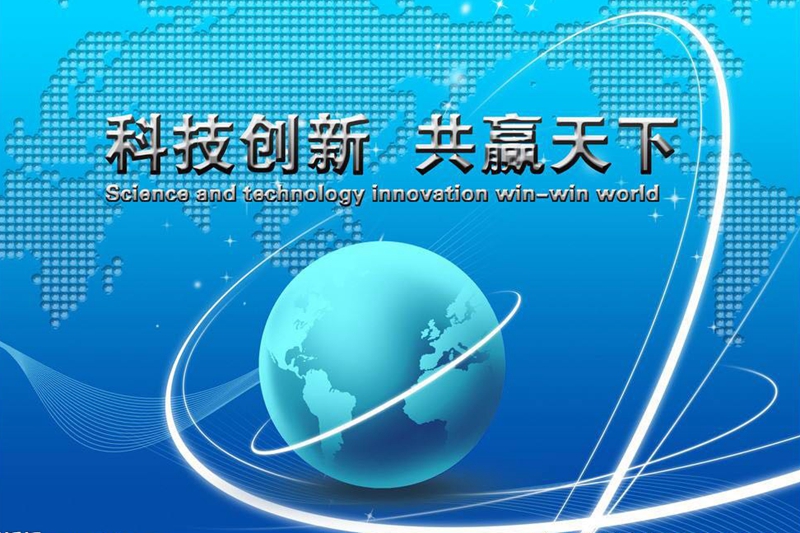 科技创新 共赢天下
Science and technology innovation win-win world